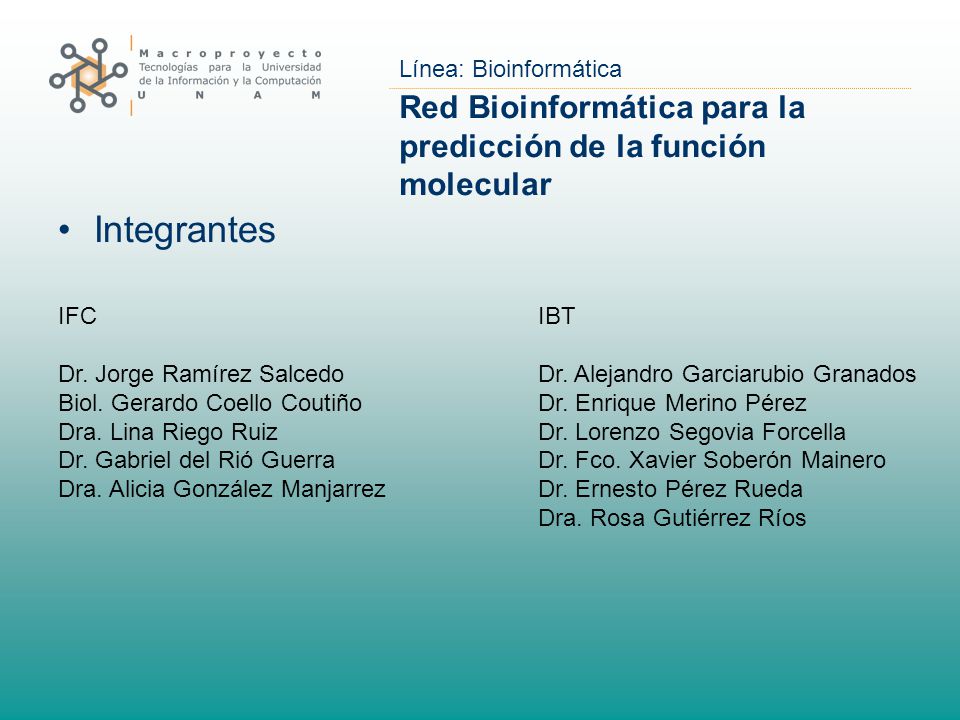 Macroproyecto
Tecnologías para la Universidad de la Información y la Computación
U N A M

Línea: Bioinformática

Red Bioinformática para la predicción de la función molecular

• Integrantes

IFC

Dr. Jorge Ramírez Salcedo
Biol. Gerardo Coello Coutiño
Dra. Lina Riego Ruiz
Dr. Gabriel del Rió Guerra
Dra. Alicia González Manjarrez

IBT

Dr. Alejandro Garciarubio Granados
Dr. Enrique Merino Pérez
Dr. Lorenzo Segovia Forcella
Dr. Fco. Xavier Soberón Mainero
Dr. Ernesto Pérez Rueda
Dra. Rosa Gutiérrez Ríos